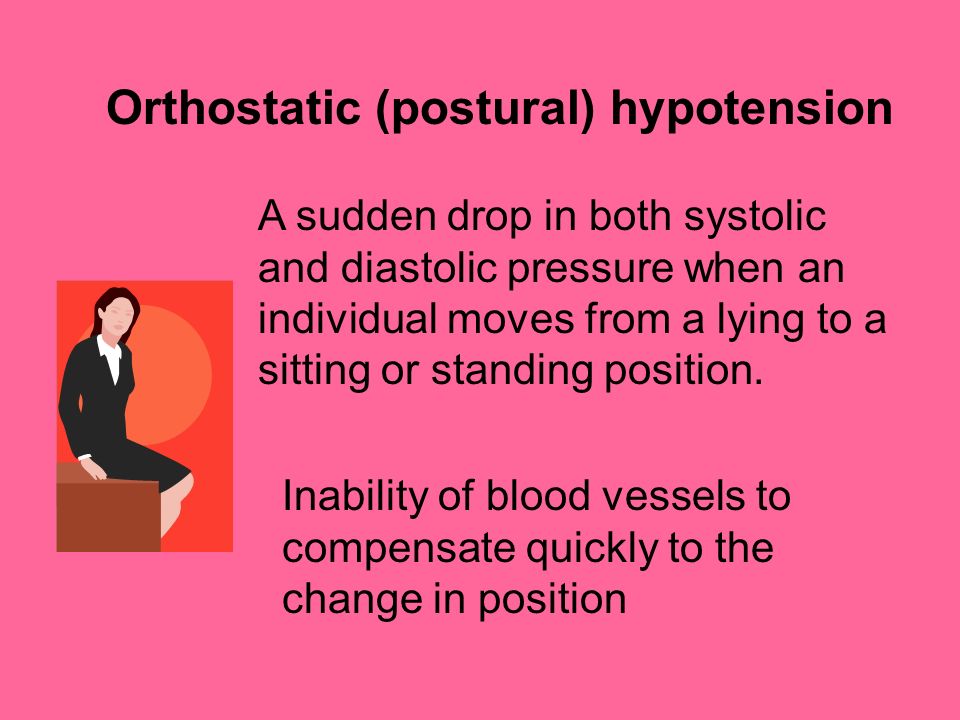 Orthostatic (postural) hypotension

A sudden drop in both systolic and diastolic pressure when an individual moves from a lying to a sitting or standing position.

Inability of blood vessels to compensate quickly to the change in position